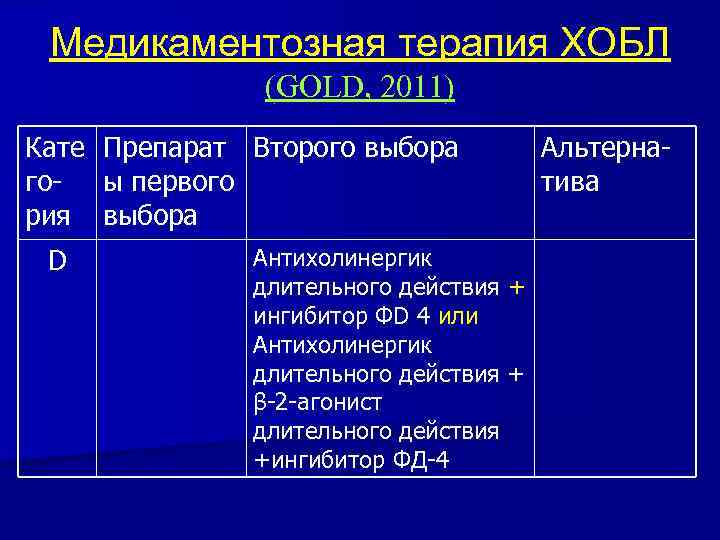 Медикаментозная терапия ХОБЛ
(GOLD, 2011)

| Категория | Препараты первого выбора | Второго выбора | Альтернатива |
|---|---|---|---|
| D | | Антихолинергик длительного действия + ингибитор ФD 4 или Антихолинергик длительного действия + β-2-агонист длительного действия +ингибитор ФД-4 | |